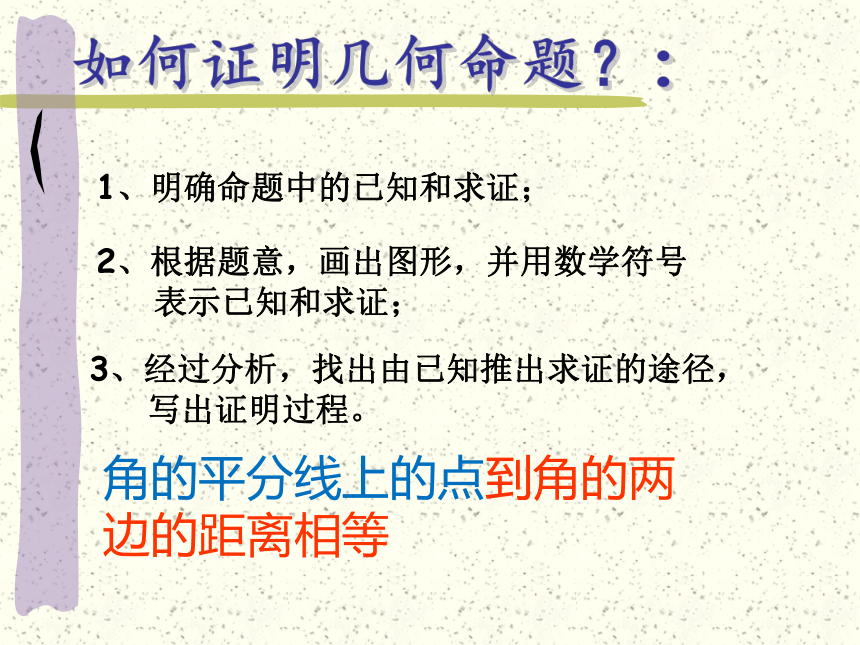 如何证明几何命题？：

1、明确命题中的已知和求证；

2、根据题意，画出图形，并用数学符号表示已知和求证；

3、经过分析，找出由已知推出求证的途径，写出证明过程。

角的平分线上的点到角的两边的距离相等